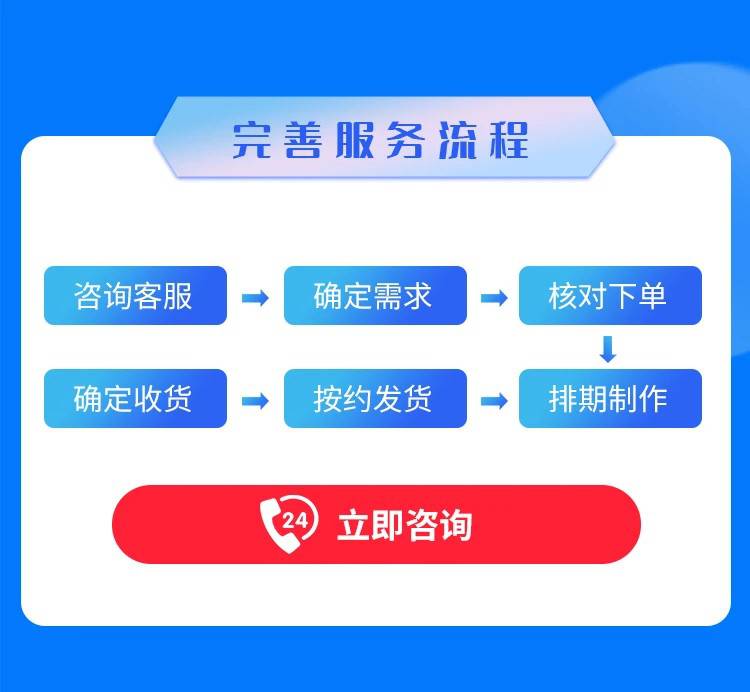 完善服务流程

咨询客服

确定需求

核对下单

确定收货

按约发货

排期制作

24

立即咨询